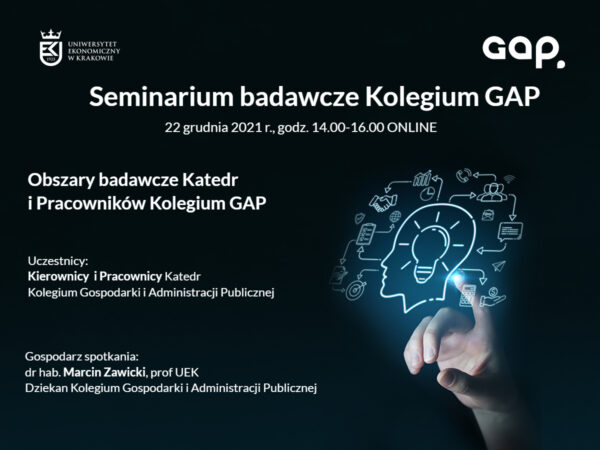 UEK 1925 UNIWERSYTET EKONOMICZNY W KRAKOWIE

GAP.

Seminarium badawcze Kolegium GAP

22 grudnia 2021 r., godz. 14.00-16.00 ONLINE

Obszary badawcze Katedr i Pracowników Kolegium GAP

Uczestnicy:
Kierownicy i Pracownicy Katedr
Kolegium Gospodarki i Administracji Publicznej

Gospodarz spotkania:
dr hab. Marcin Zawicki, prof UEK
Dziekan Kolegium Gospodarki i Administracji Publicznej